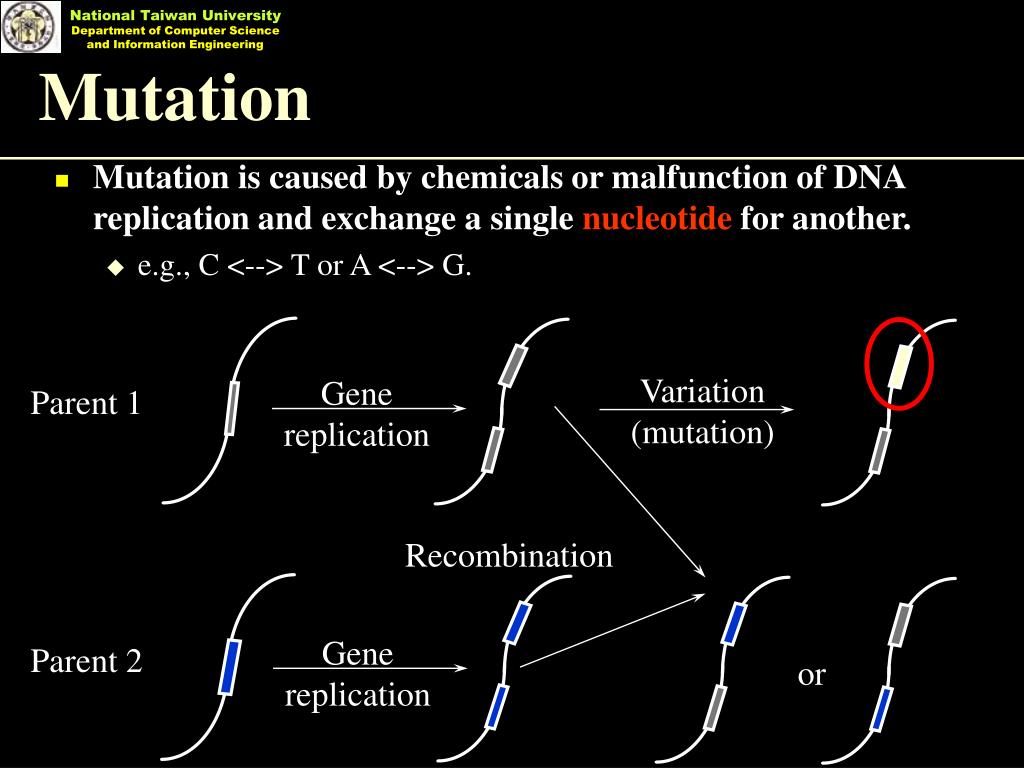 National Taiwan University
Department of Computer Science and Information Engineering

Mutation

Mutation is caused by chemicals or malfunction of DNA replication and exchange a single nucleotide for another.

e.g., C <--> T or A <--> G.

Parent 1

Gene replication

Variation (mutation)

Recombination

Parent 2

Gene replication

or